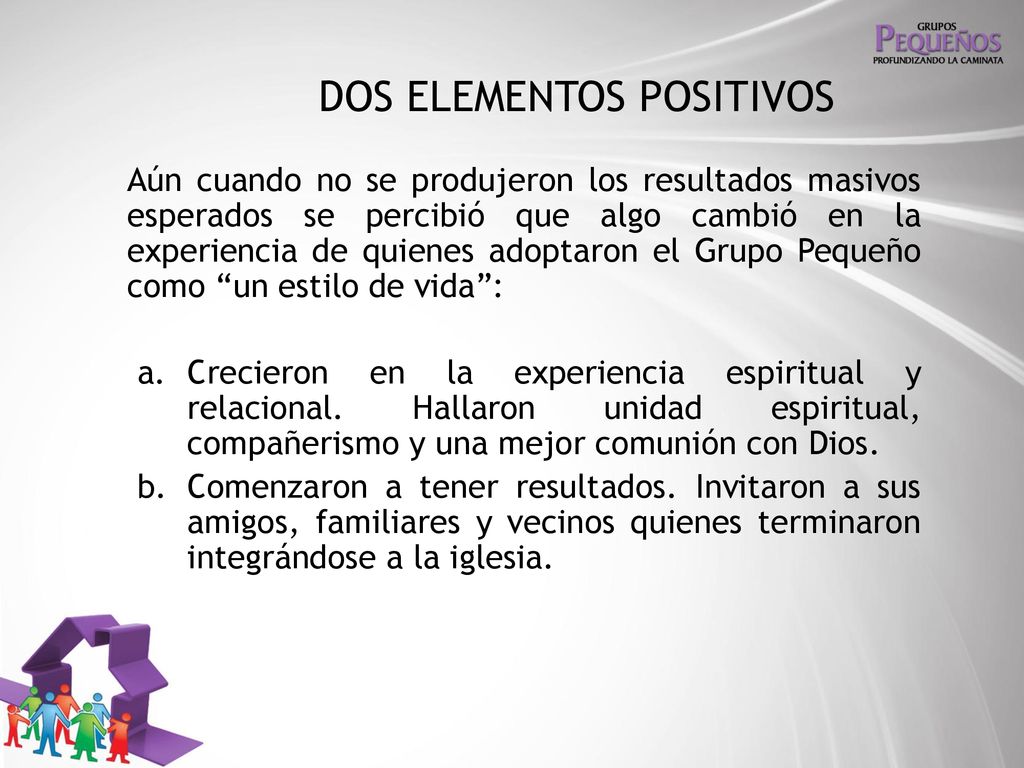 GRUPOS
PEQUEÑOS
PROFUNDIZANDO LA CAMINATA

DOS ELEMENTOS POSITIVOS

Aún cuando no se produjeron los resultados masivos esperados se percibió que algo cambió en la experiencia de quienes adoptaron el Grupo Pequeño como “un estilo de vida”:

a. Crecieron en la experiencia espiritual y relacional. Hallaron unidad espiritual, compañerismo y una mejor comunión con Dios.
b. Comenzaron a tener resultados. Invitaron a sus amigos, familiares y vecinos quienes terminaron integrándose a la iglesia.